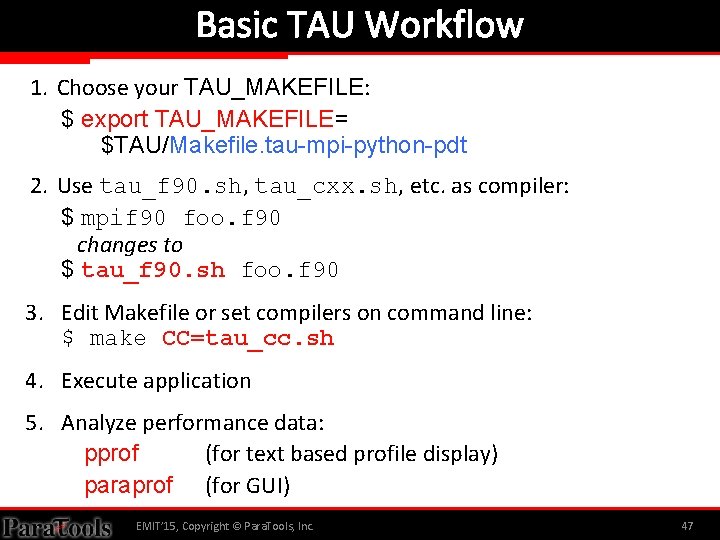 Basic TAU Workflow

1. Choose your TAU_MAKEFILE:
$ export TAU_MAKEFILE=
$TAU/Makefile.tau-mpi-python-pdt

2. Use tau_f90.sh, tau_cxx.sh, etc. as compiler:
$ mpif90 foo.f90
changes to
$ tau_f90.sh foo.f90

3. Edit Makefile or set compilers on command line:
$ make CC=tau_cc.sh

4. Execute application

5. Analyze performance data:
pprof (for text based profile display)
paraprof (for GUI)

ParaTools EMIT'15, Copyright © ParaTools, Inc. 47